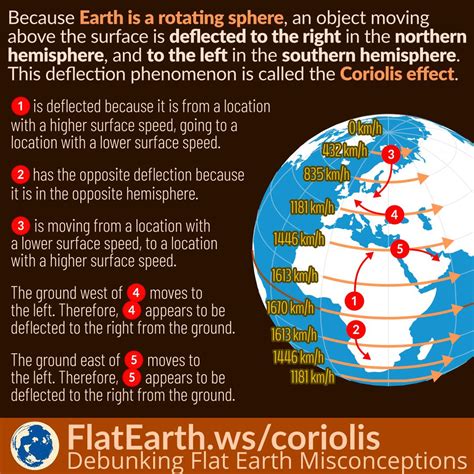 Because Earth is a rotating sphere, an object moving above the surface is deflected to the right in the northern hemisphere, and to the left in the southern hemisphere. This deflection phenomenon is called the Coriolis effect.

1 is deflected because it is from a location with a higher surface speed, going to a location with a lower surface speed.

2 has the opposite deflection because it is in the opposite hemisphere.

3 is moving from a location with a lower surface speed, to a location with a higher surface speed.

The ground west of 4 moves to the left. Therefore, 4 appears to be deflected to the right from the ground.

The ground east of 5 moves to the left. Therefore, 5 appears to be deflected to the right from the ground.

0 km/h
432 km/h
835 km/h
1181 km/h
1446 km/h
1613 km/h
1670 km/h
1613 km/h
1446 km/h
1181 km/h

3
4
5
1
2

FlatEarth.ws/coriolis
Debunking Flat Earth Misconceptions